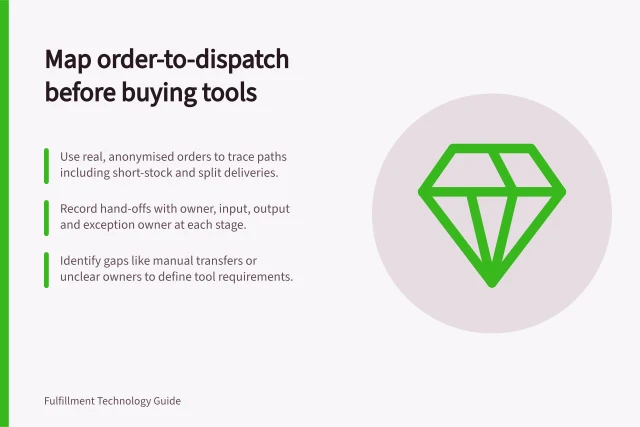 Map order-to-dispatch before buying tools

Use real, anonymised orders to trace paths including short-stock and split deliveries.

Record hand-offs with owner, input, output and exception owner at each stage.

Identify gaps like manual transfers or unclear owners to define tool requirements.

Fulfillment Technology Guide